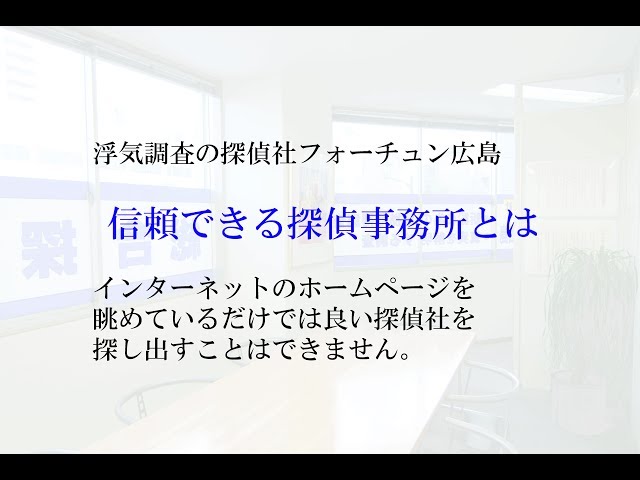 浮気調査の探偵社フォーチュン広島

信頼できる探偵事務所とは

インターネットのホームページを眺めているだけでは良い探偵社を探し出すことはできません。